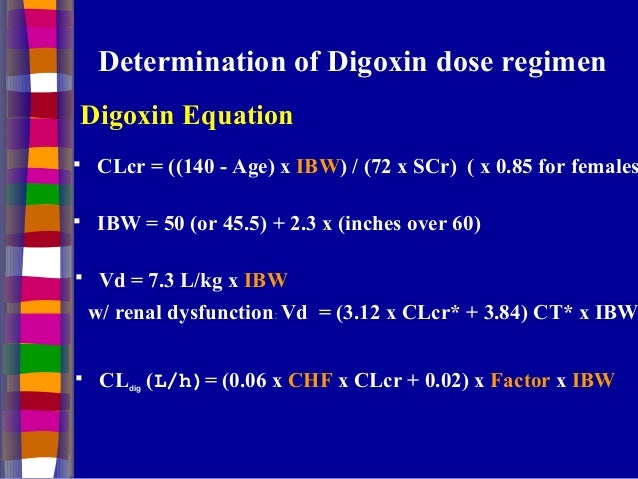 Determination of Digoxin dose regimen

Digoxin Equation

▪ CLcr = ((140 - Age) x IBW) / (72 x SCr) ( x 0.85 for females

▪ IBW = 50 (or 45.5) + 2.3 x (inches over 60)

▪ Vd = 7.3 L/kg x IBW
w/ renal dysfunction: Vd = (3.12 x CLcr* + 3.84) CT* x IBW

▪ $CL_{dig}$ (L/h) = (0.06 x CHF x CLcr + 0.02) x Factor x IBW